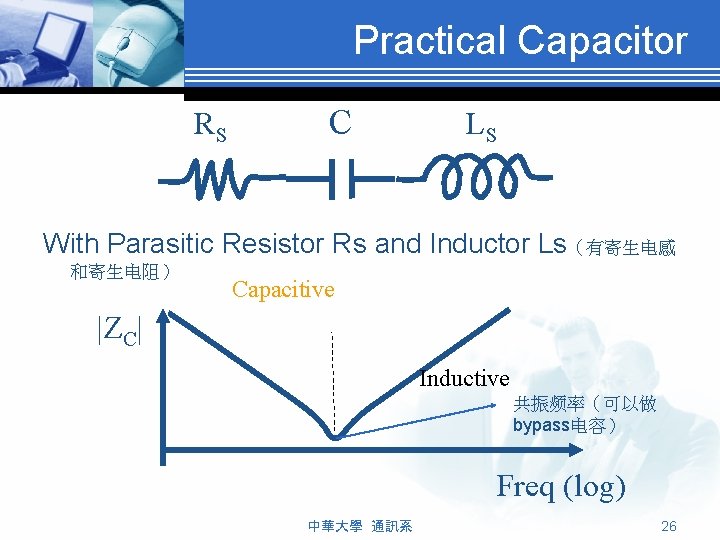 Practical Capacitor

$R_S$ C $L_S$

With Parasitic Resistor Rs and Inductor Ls（有寄生电感和寄生电阻）

Capacitive

$|Z_C|$

Inductive

共振频率（可以做bypass电容）

Freq (log)

中華大學 通訊系

26